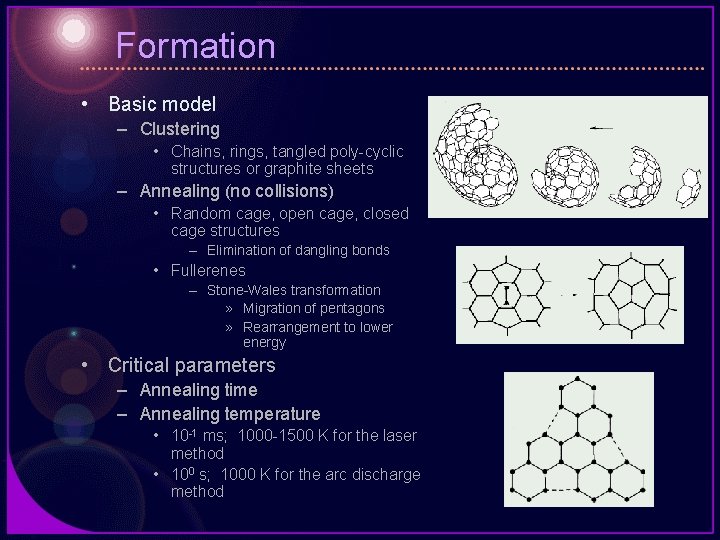 Formation

• Basic model
  – Clustering
    • Chains, rings, tangled poly-cyclic structures or graphite sheets
  – Annealing (no collisions)
    • Random cage, open cage, closed cage structures
      – Elimination of dangling bonds
    • Fullerenes
      – Stone-Wales transformation
        » Migration of pentagons
        » Rearrangement to lower energy

• Critical parameters
  – Annealing time
  – Annealing temperature
    • $10^{-1}$ ms;  1000-1500 K for the laser method
    • $10^{0}$ s;  1000 K for the arc discharge method